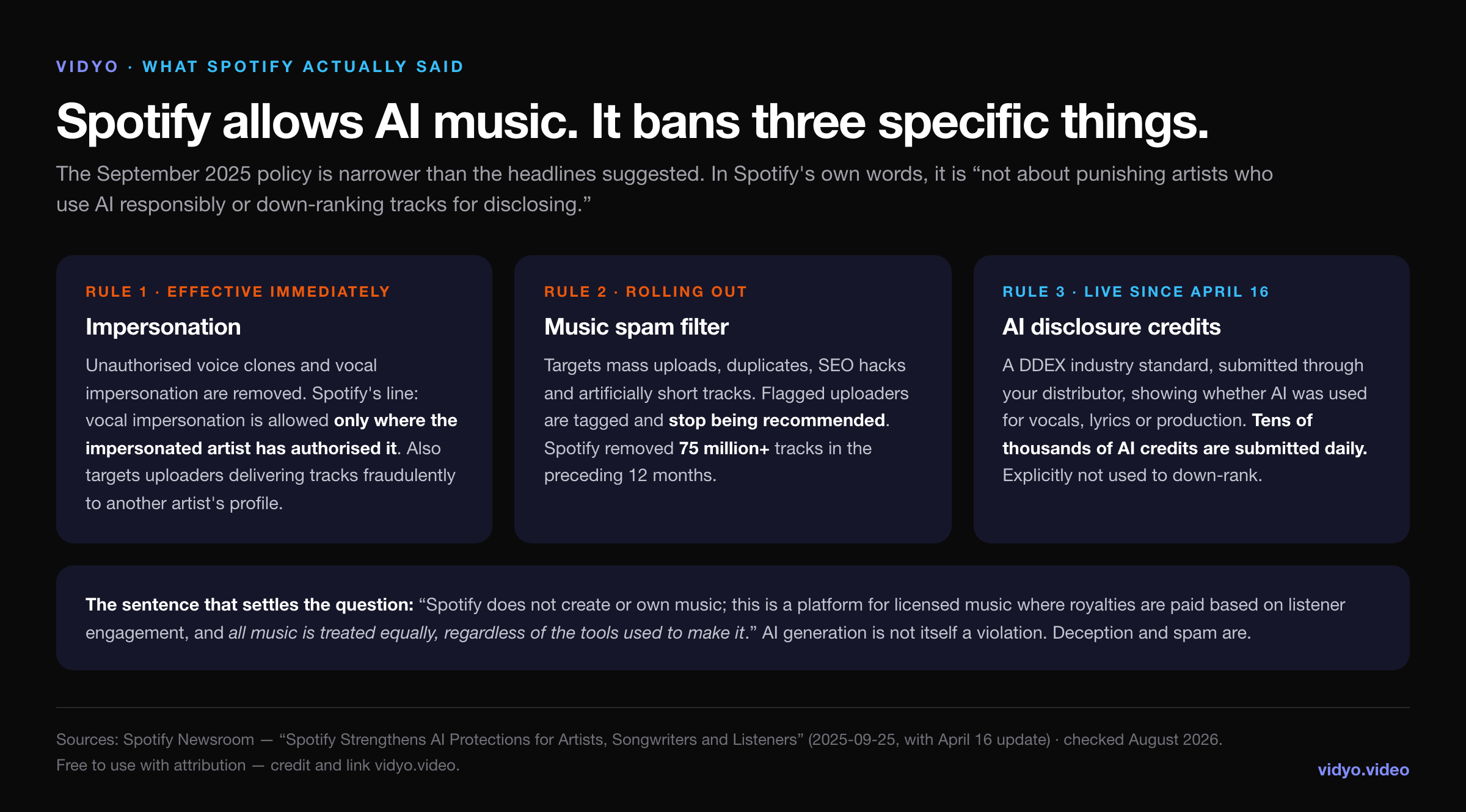 VIDYO · WHAT SPOTIFY ACTUALLY SAID

Spotify allows AI music. It bans three specific things.

The September 2025 policy is narrower than the headlines suggested. In Spotify's own words, it is “not about punishing artists who use AI responsibly or down-ranking tracks for disclosing.”

RULE 1 · EFFECTIVE IMMEDIATELY

Impersonation

Unauthorised voice clones and vocal impersonation are removed. Spotify's line: vocal impersonation is allowed only where the impersonated artist has authorised it. Also targets uploaders delivering tracks fraudulently to another artist's profile.

RULE 2 · ROLLING OUT

Music spam filter

Targets mass uploads, duplicates, SEO hacks and artificially short tracks. Flagged uploaders are tagged and stop being recommended. Spotify removed 75 million+ tracks in the preceding 12 months.

RULE 3 · LIVE SINCE APRIL 16

AI disclosure credits

A DDEX industry standard, submitted through your distributor, showing whether AI was used for vocals, lyrics or production. Tens of thousands of AI credits are submitted daily. Explicitly not used to down-rank.

The sentence that settles the question: “Spotify does not create or own music; this is a platform for licensed music where royalties are paid based on listener engagement, and all music is treated equally, regardless of the tools used to make it.” AI generation is not itself a violation. Deception and spam are.

Sources: Spotify Newsroom — “Spotify Strengthens AI Protections for Artists, Songwriters and Listeners” (2025-09-25, with April 16 update) · checked August 2026.
Free to use with attribution — credit and link vidyo.video.

vidyo.video